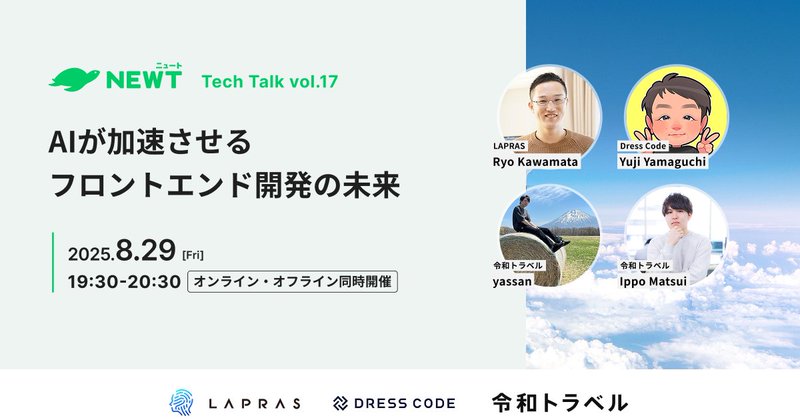 ニュート
NEWT Tech Talk vol.17

AIが加速させる
フロントエンド開発の未来

2025.8.29 [Fri]
19:30-20:30 オンライン・オフライン同時開催

LAPRAS
Ryo Kawamata

Dress Code
Yuji Yamaguchi

令和トラベル
yassan

令和トラベル
Ippo Matsui

LAPRAS DRESS CODE 令和トラベル